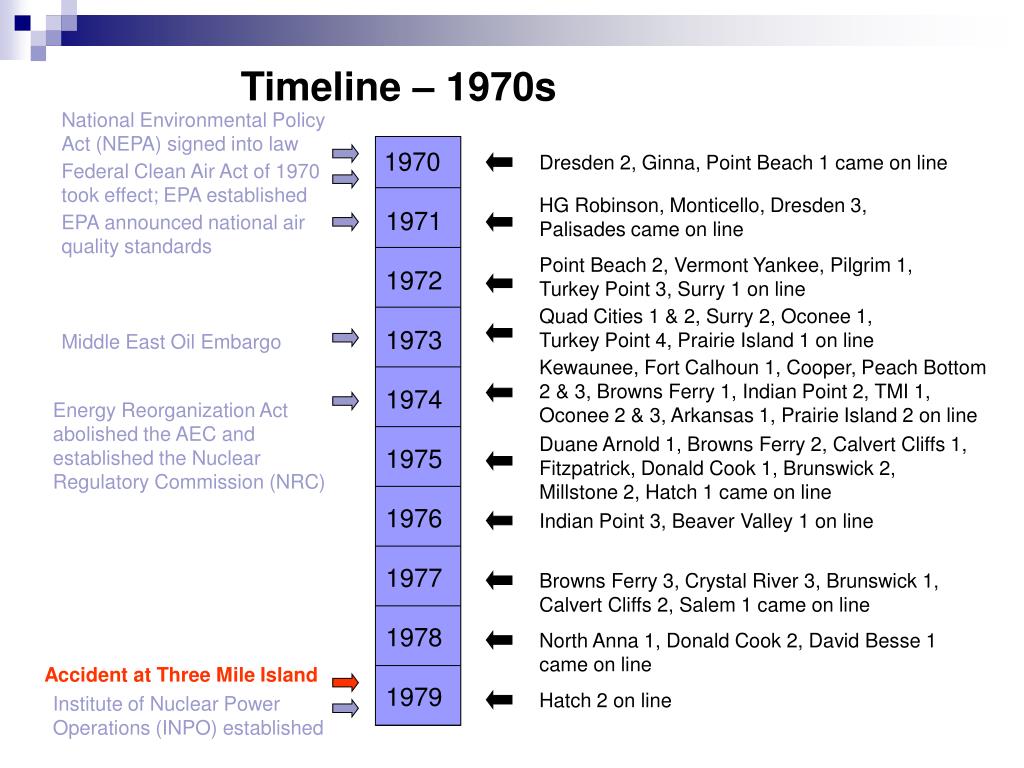 Timeline – 1970s

National Environmental Policy Act (NEPA) signed into law

Federal Clean Air Act of 1970 took effect; EPA established

EPA announced national air quality standards

Middle East Oil Embargo

Energy Reorganization Act abolished the AEC and established the Nuclear Regulatory Commission (NRC)

Accident at Three Mile Island

Institute of Nuclear Power Operations (INPO) established

1970
1971
1972
1973
1974
1975
1976
1977
1978
1979

Dresden 2, Ginna, Point Beach 1 came on line

HG Robinson, Monticello, Dresden 3, Palisades came on line

Point Beach 2, Vermont Yankee, Pilgrim 1, Turkey Point 3, Surry 1 on line

Quad Cities 1 & 2, Surry 2, Oconee 1, Turkey Point 4, Prairie Island 1 on line

Kewaunee, Fort Calhoun 1, Cooper, Peach Bottom 2 & 3, Browns Ferry 1, Indian Point 2, TMI 1, Oconee 2 & 3, Arkansas 1, Prairie Island 2 on line

Duane Arnold 1, Browns Ferry 2, Calvert Cliffs 1, Fitzpatrick, Donald Cook 1, Brunswick 2, Millstone 2, Hatch 1 came on line

Indian Point 3, Beaver Valley 1 on line

Browns Ferry 3, Crystal River 3, Brunswick 1, Calvert Cliffs 2, Salem 1 came on line

North Anna 1, Donald Cook 2, David Besse 1 came on line

Hatch 2 on line